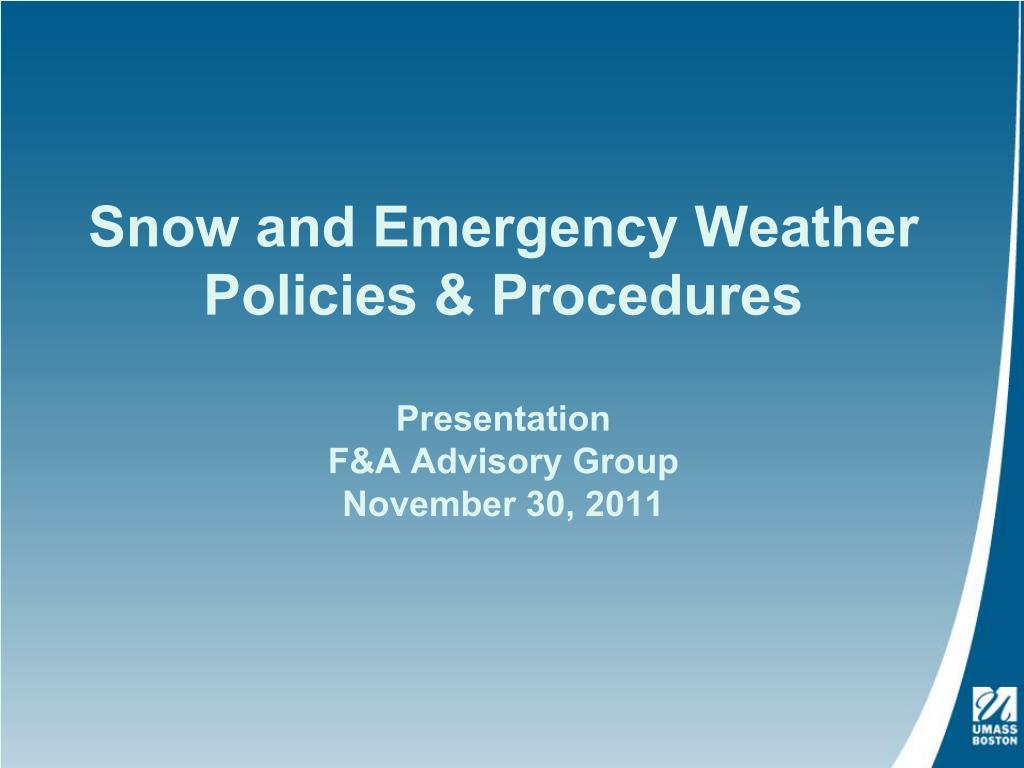 Snow and Emergency Weather Policies & Procedures

Presentation
F&A Advisory Group
November 30, 2011

UMASS
BOSTON